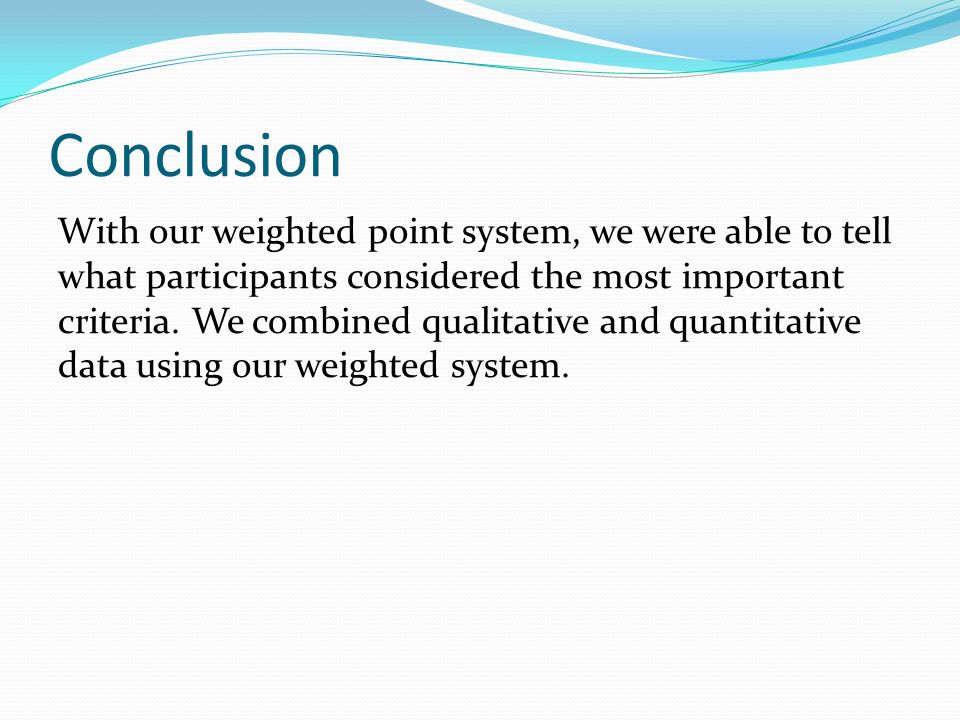 Conclusion

With our weighted point system, we were able to tell what participants considered the most important criteria. We combined qualitative and quantitative data using our weighted system.